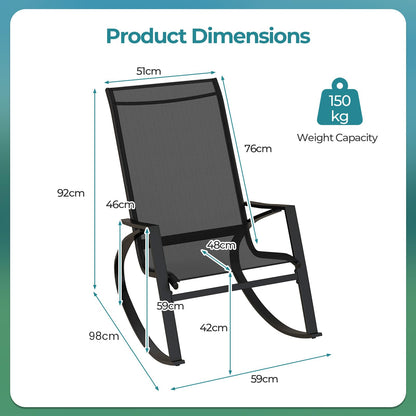 Product Dimensions

51cm

150 kg

Weight Capacity

76cm

92cm

46cm

48cm

59cm

42cm

98cm

59cm